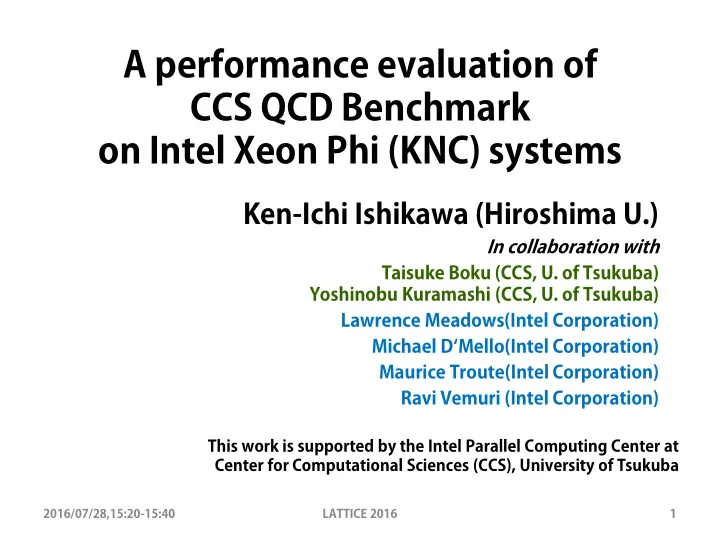 A performance evaluation of CCS QCD Benchmark on Intel Xeon Phi (KNC) systems

Ken-Ichi Ishikawa (Hiroshima U.)

In collaboration with
Taisuke Boku (CCS, U. of Tsukuba)
Yoshinobu Kuramashi (CCS, U. of Tsukuba)
Lawrence Meadows(Intel Corporation)
Michael D'Mello(Intel Corporation)
Maurice Troute(Intel Corporation)
Ravi Vemuri (Intel Corporation)

This work is supported by the Intel Parallel Computing Center at Center for Computational Sciences (CCS), University of Tsukuba

2016/07/28,15:20-15:40 LATTICE 2016 1